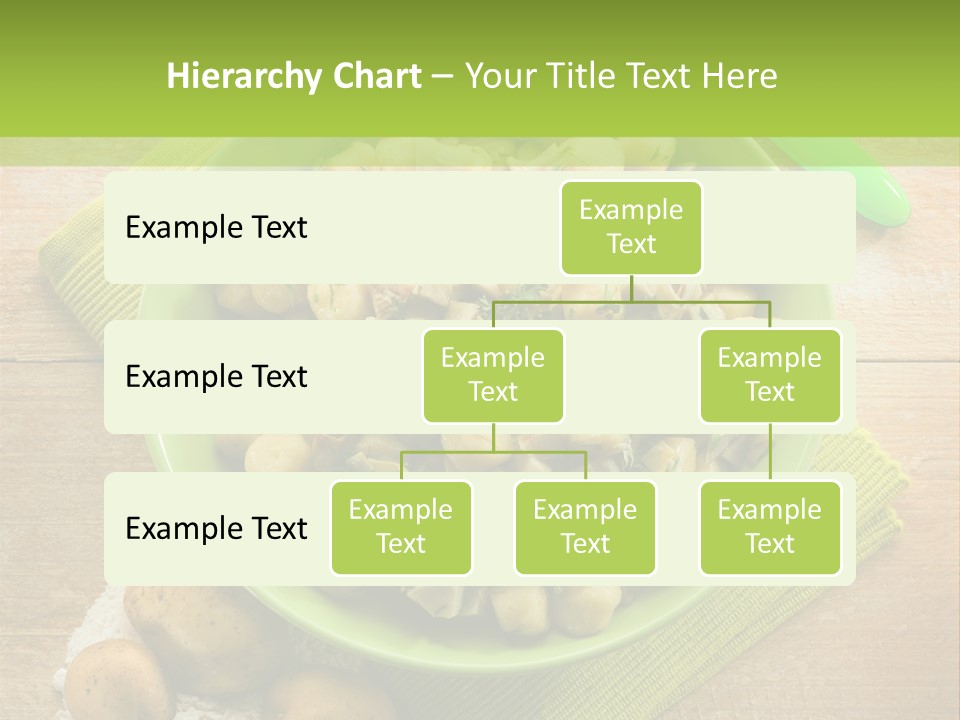 Hierarchy Chart – Your Title Text Here

Example Text

Example Text

Example Text

Example Text

Example Text

Example Text

Example Text

Example Text

Example Text